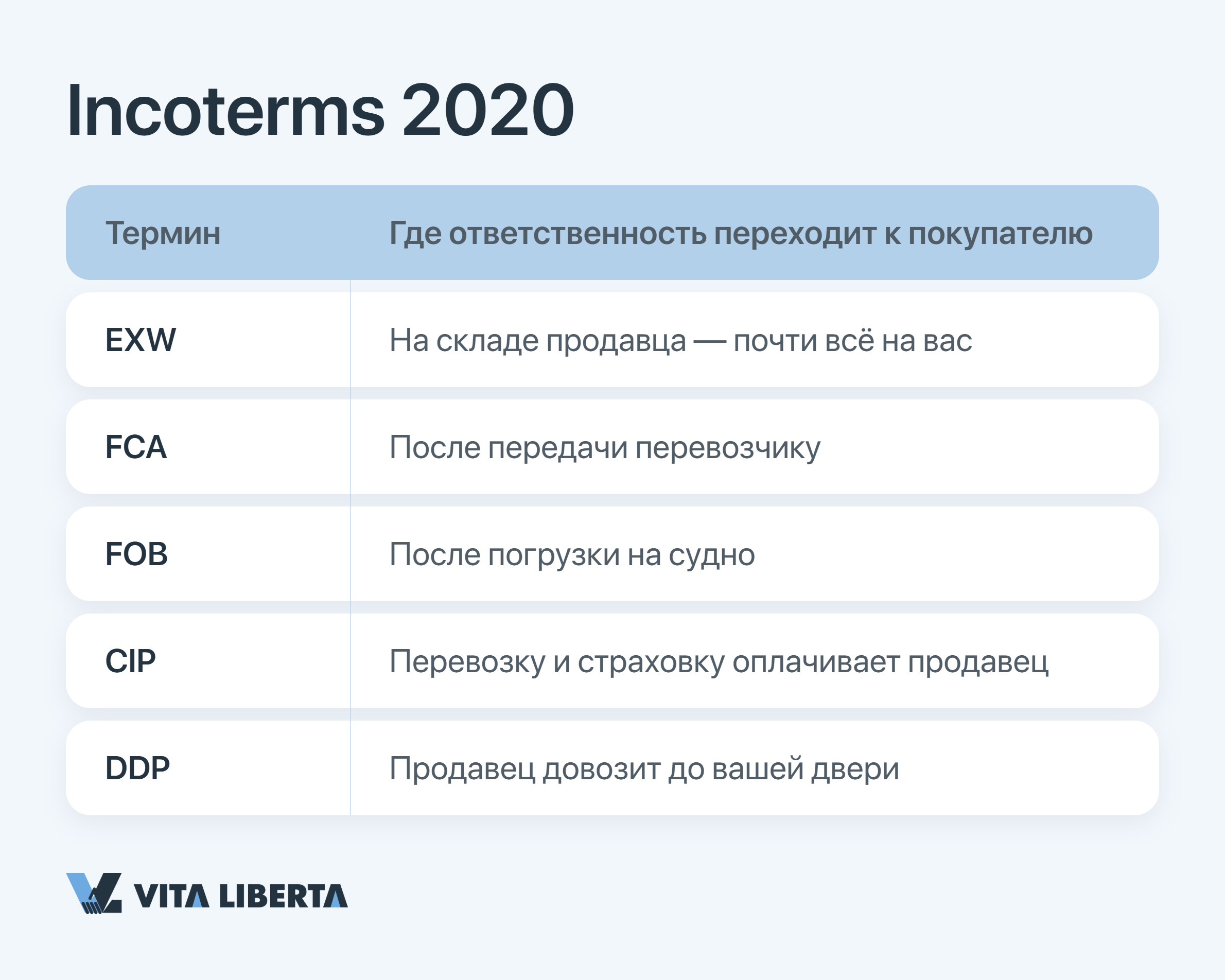 Incoterms 2020

| Термин | Где ответственность переходит к покупателю |
|---|---|
| EXW | На складе продавца — почти всё на вас |
| FCA | После передачи перевозчику |
| FOB | После погрузки на судно |
| CIP | Перевозку и страховку оплачивает продавец |
| DDP | Продавец довозит до вашей двери |

VITA LIBERTA